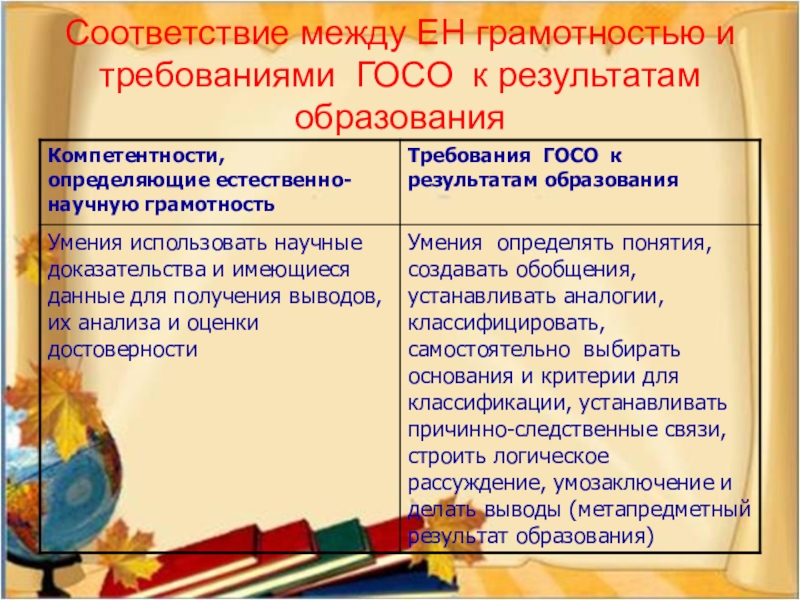 Соответствие между ЕН грамотностью и требованиями ГОСО к результатам образования

| Компетентности, определяющие естественно-научную грамотность | Требования ГОСО к результатам образования |
|---|---|
| Умения использовать научные доказательства и имеющиеся данные для получения выводов, их анализа и оценки достоверности | Умения определять понятия, создавать обобщения, устанавливать аналогии, классифицировать, самостоятельно выбирать основания и критерии для классификации, устанавливать причинно-следственные связи, строить логическое рассуждение, умозаключение и делать выводы (метапредметный результат образования) |